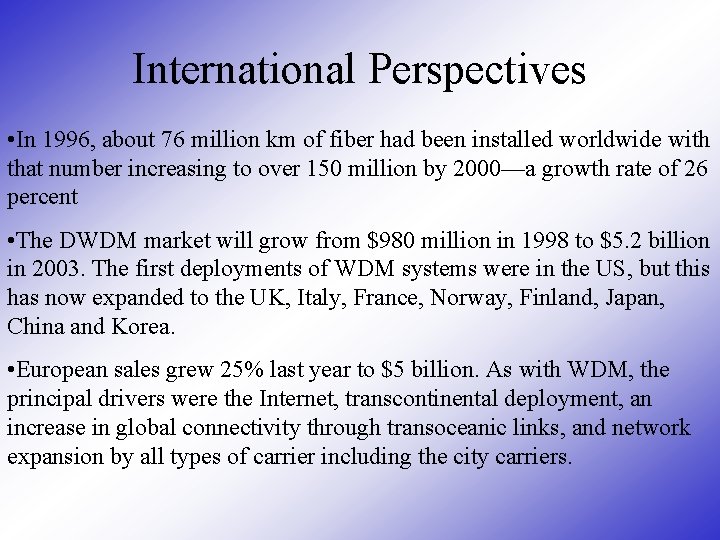 International Perspectives

•In 1996, about 76 million km of fiber had been installed worldwide with that number increasing to over 150 million by 2000—a growth rate of 26 percent

•The DWDM market will grow from \$980 million in 1998 to \$5.2 billion in 2003. The first deployments of WDM systems were in the US, but this has now expanded to the UK, Italy, France, Norway, Finland, Japan, China and Korea.

•European sales grew 25% last year to \$5 billion. As with WDM, the principal drivers were the Internet, transcontinental deployment, an increase in global connectivity through transoceanic links, and network expansion by all types of carrier including the city carriers.